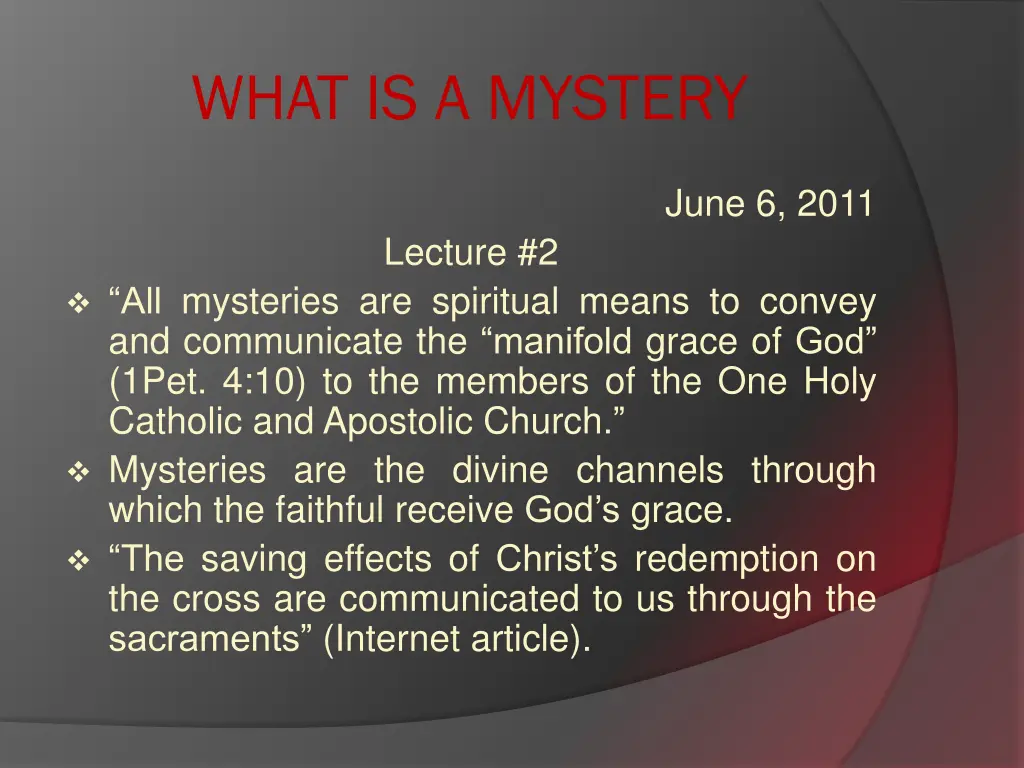 WHAT IS A MYSTERY

June 6, 2011

Lecture #2

❖ “All mysteries are spiritual means to convey and communicate the “manifold grace of God” (1Pet. 4:10) to the members of the One Holy Catholic and Apostolic Church.”

❖ Mysteries are the divine channels through which the faithful receive God’s grace.

❖ “The saving effects of Christ’s redemption on the cross are communicated to us through the sacraments” (Internet article).